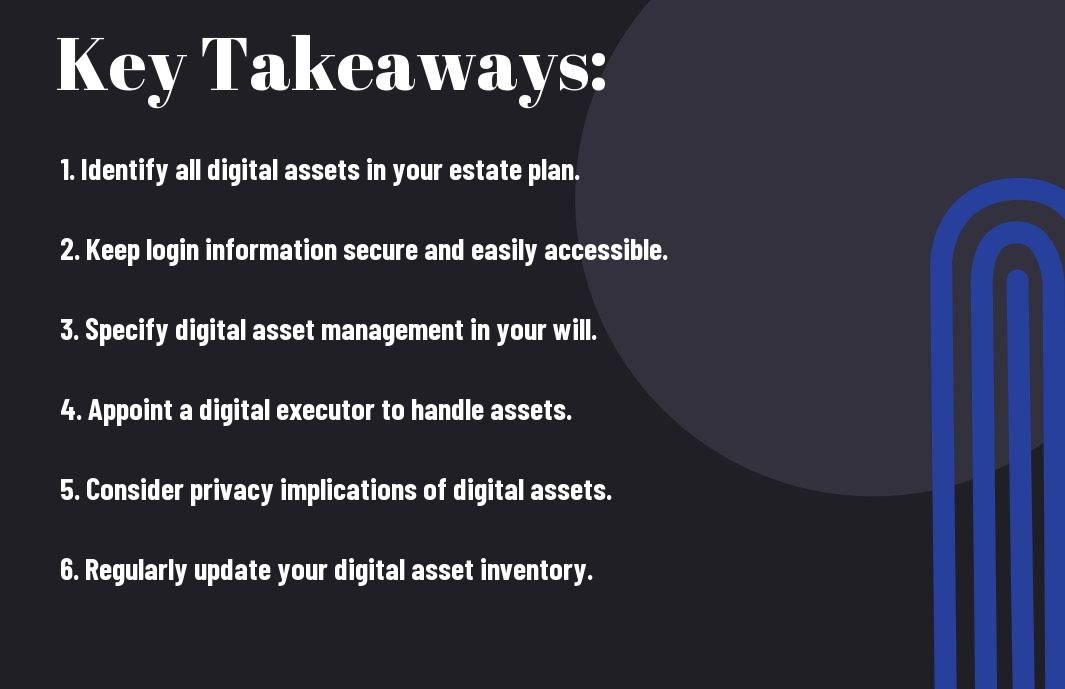 Key Takeaways:

1. Identify all digital assets in your estate plan.

2. Keep login information secure and easily accessible.

3. Specify digital asset management in your will.

4. Appoint a digital executor to handle assets.

5. Consider privacy implications of digital assets.

6. Regularly update your digital asset inventory.